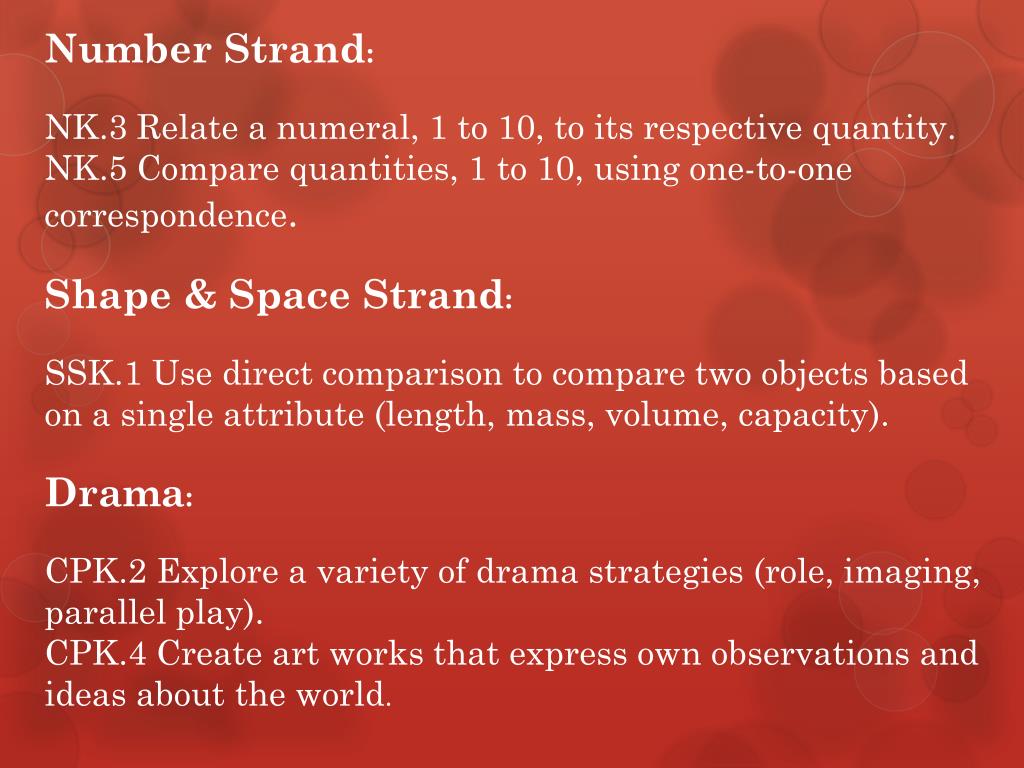 Number Strand:

NK.3 Relate a numeral, 1 to 10, to its respective quantity.
NK.5 Compare quantities, 1 to 10, using one-to-one correspondence.

Shape & Space Strand:

SSK.1 Use direct comparison to compare two objects based on a single attribute (length, mass, volume, capacity).

Drama:

CPK.2 Explore a variety of drama strategies (role, imaging, parallel play).
CPK.4 Create art works that express own observations and ideas about the world.